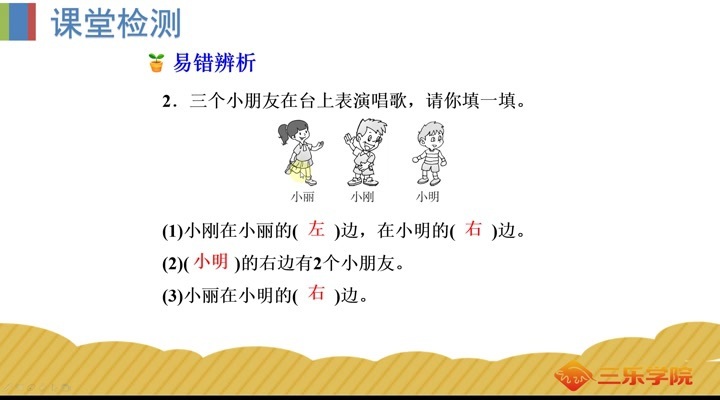 课堂检测

易错辨析

2．三个小朋友在台上表演唱歌，请你填一填。

小丽　小刚　小明

(1)小刚在小丽的( 左 )边，在小明的( 右 )边。

(2)( 小明 )的右边有2个小朋友。

(3)小丽在小明的( 右 )边。

三乐学院